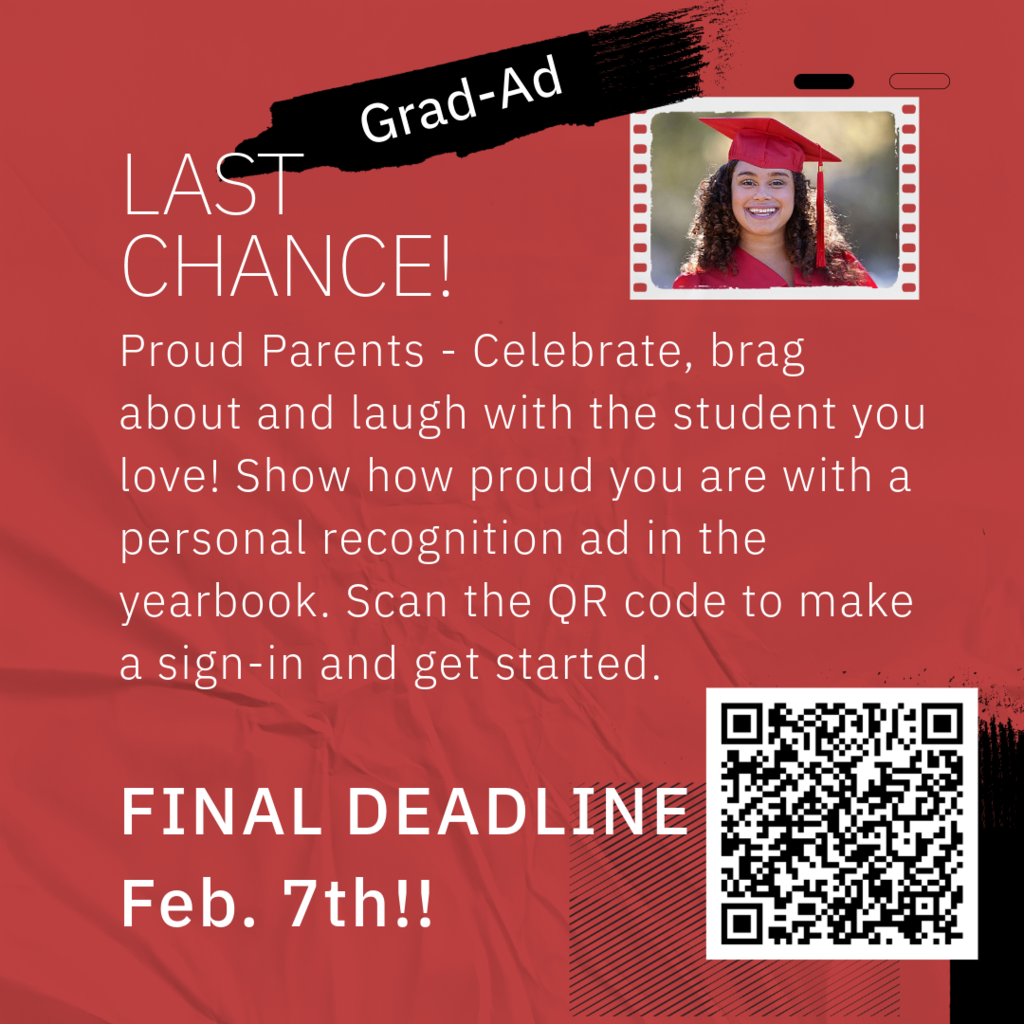 Grad-Ad

LAST CHANCE!

Proud Parents - Celebrate, brag about and laugh with the student you love! Show how proud you are with a personal recognition ad in the yearbook. Scan the QR code to make a sign-in and get started.

FINAL DEADLINE Feb. 7th!!